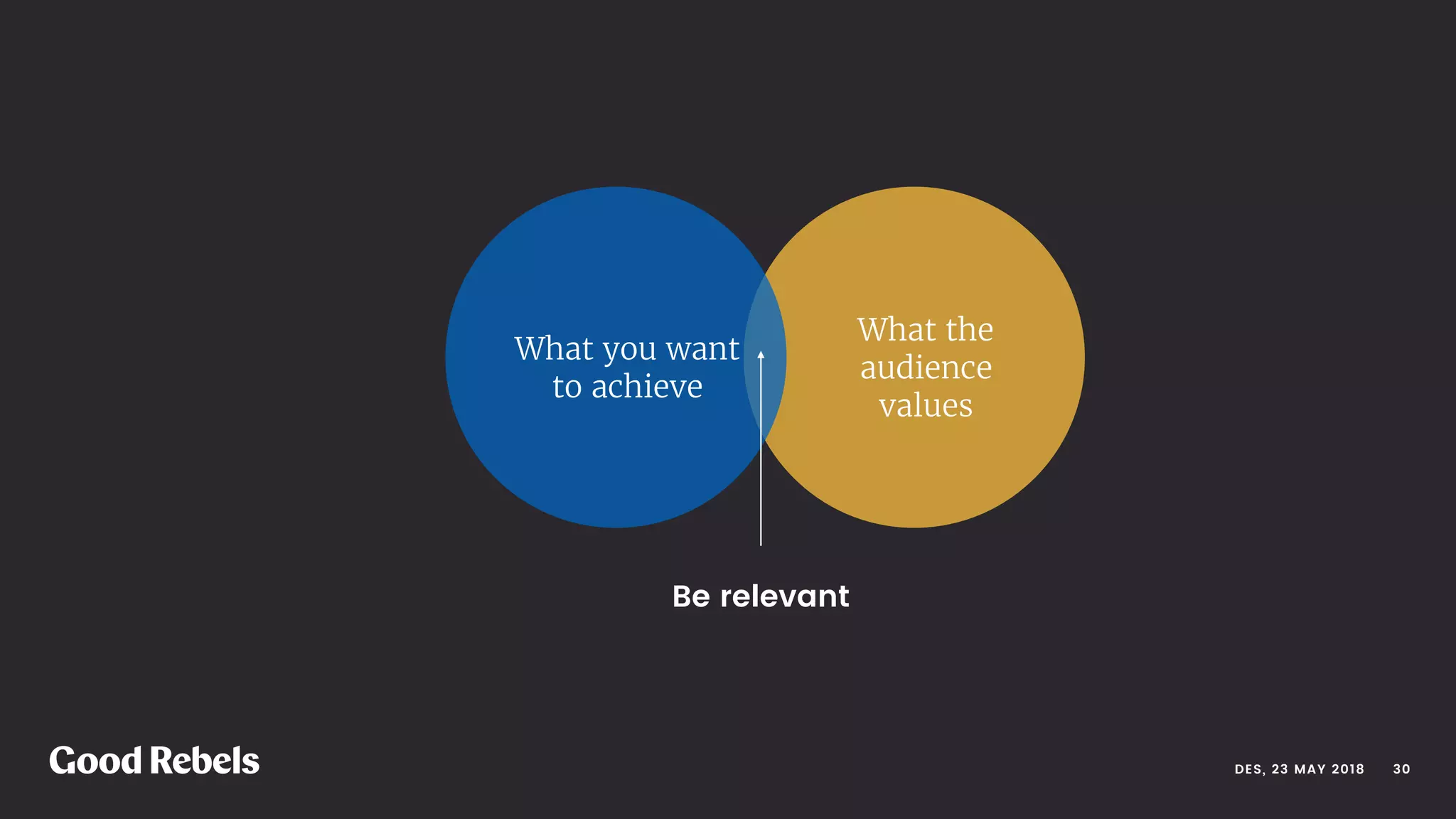 What you want to achieve

What the audience values

Be relevant

Good Rebels

DES, 23 MAY 2018 30